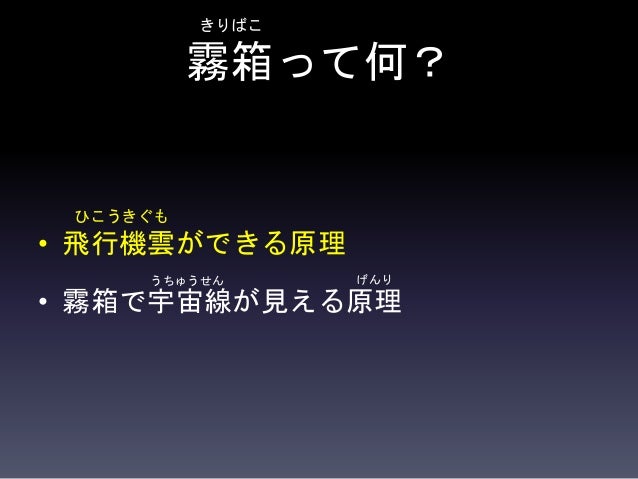 きりばこ
霧箱って何？

ひこうきぐも
• 飛行機雲ができる原理

うちゅうせん　げんり
• 霧箱で宇宙線が見える原理